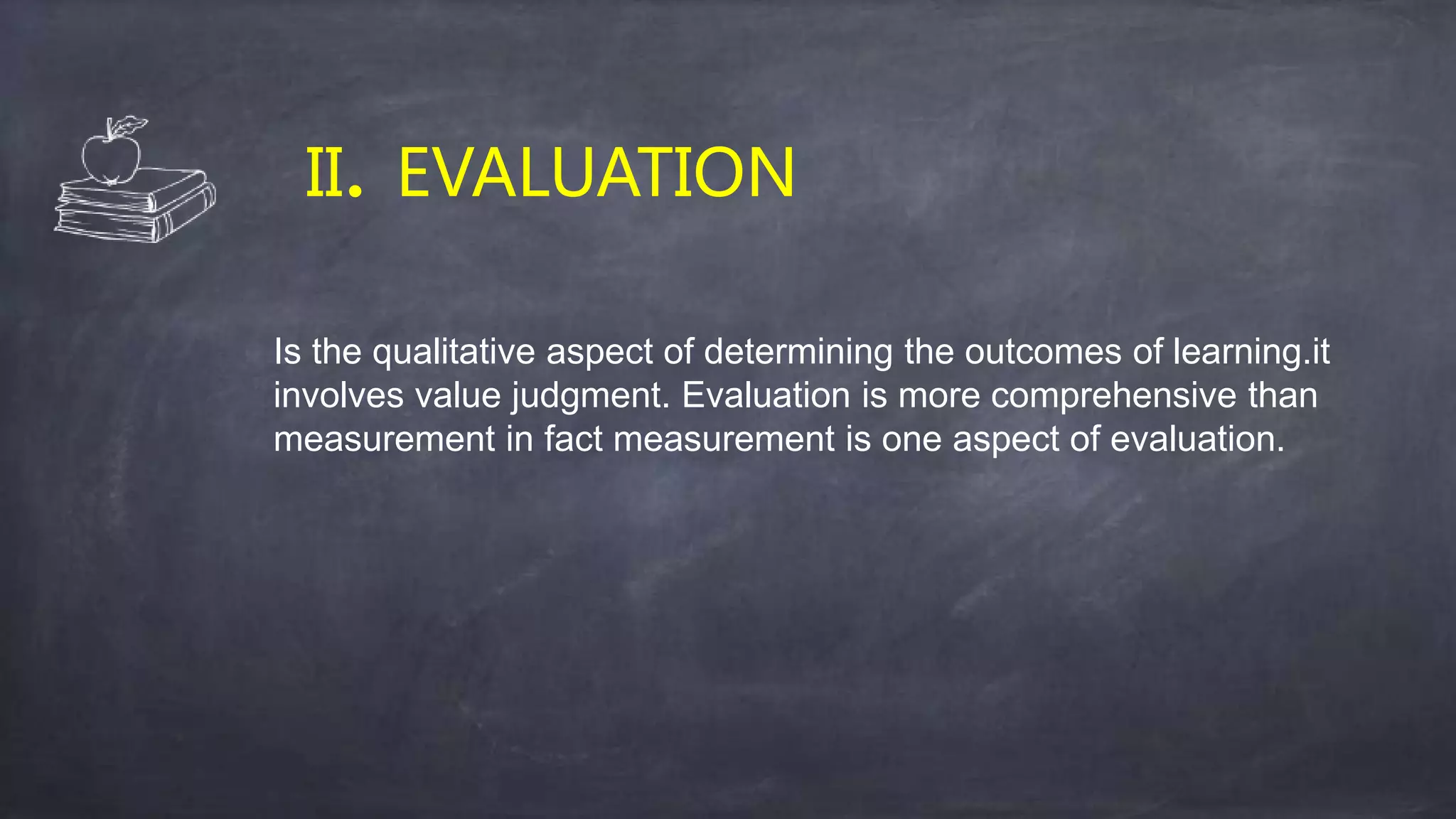 II. EVALUATION

Is the qualitative aspect of determining the outcomes of learning.it involves value judgment. Evaluation is more comprehensive than measurement in fact measurement is one aspect of evaluation.